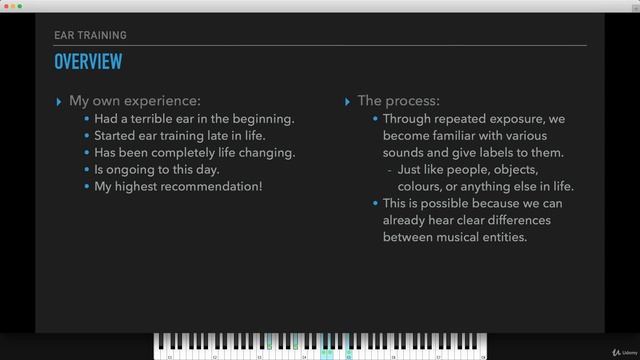 EAR TRAINING

OVERVIEW

My own experience:

- Had a terrible ear in the beginning.
- Started ear training late in life.
- Has been completely life changing.
- Is ongoing to this day.
- My highest recommendation!

The process:

- Through repeated exposure, we become familiar with various sounds and give labels to them.
  - Just like people, objects, colours, or anything else in life.
- This is possible because we can already hear clear differences between musical entities.

Udemy